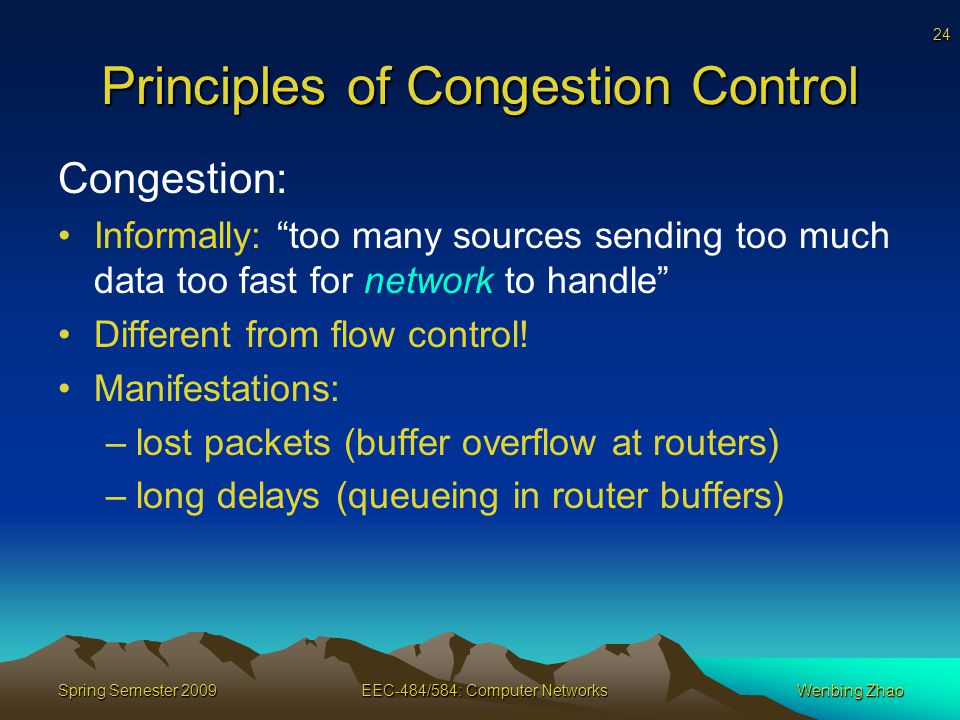 24

Principles of Congestion Control

Congestion:

• Informally: “too many sources sending too much data too fast for network to handle”

• Different from flow control!

• Manifestations:

– lost packets (buffer overflow at routers)

– long delays (queueing in router buffers)

Spring Semester 2009

EEC-484/584: Computer Networks

Wenbing Zhao